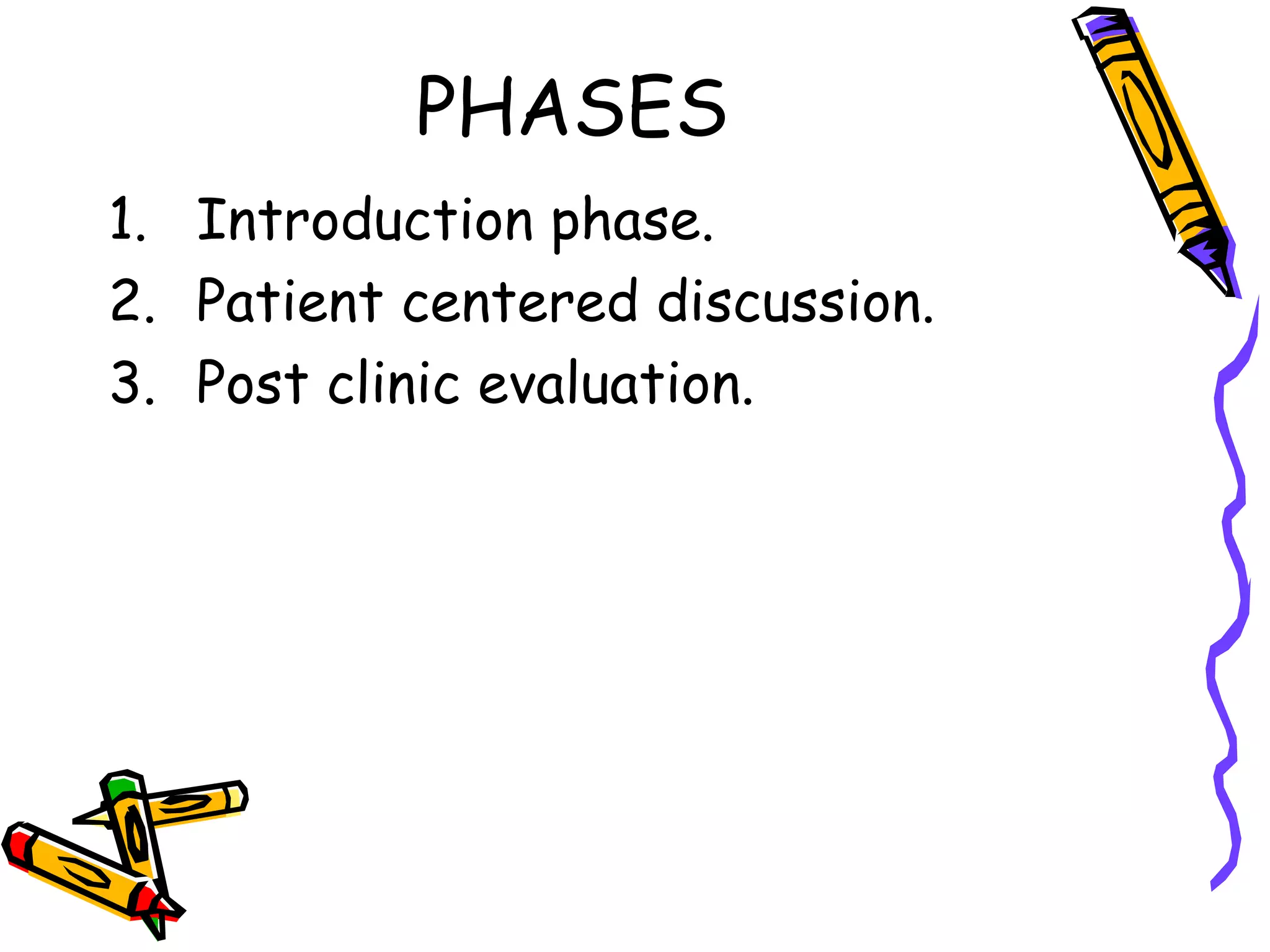 PHASES

1. Introduction phase.
2. Patient centered discussion.
3. Post clinic evaluation.